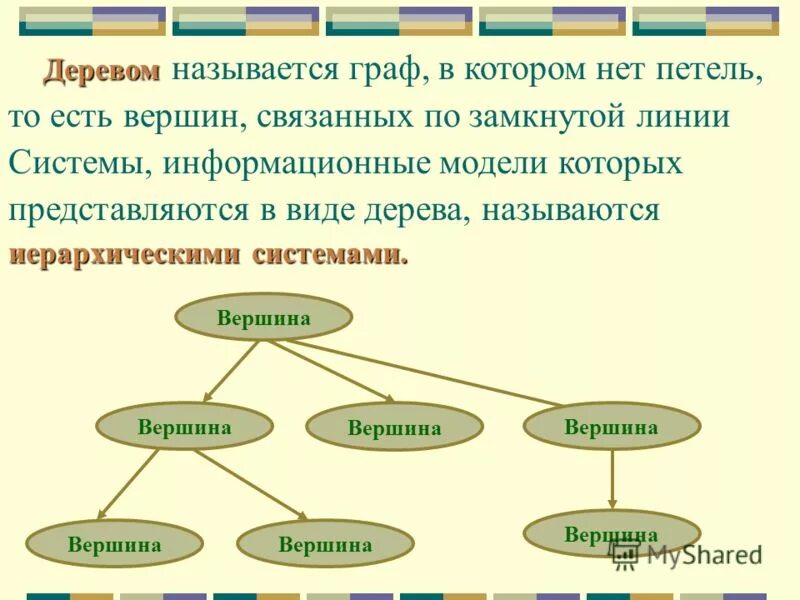 Деревом называется граф, в котором нет петель, то есть вершин, связанных по замкнутой линии Системы, информационные модели которых представляются в виде дерева, называются иерархическими системами.

Вершина

Вершина

Вершина

Вершина

Вершина

Вершина

Вершина

MyShared